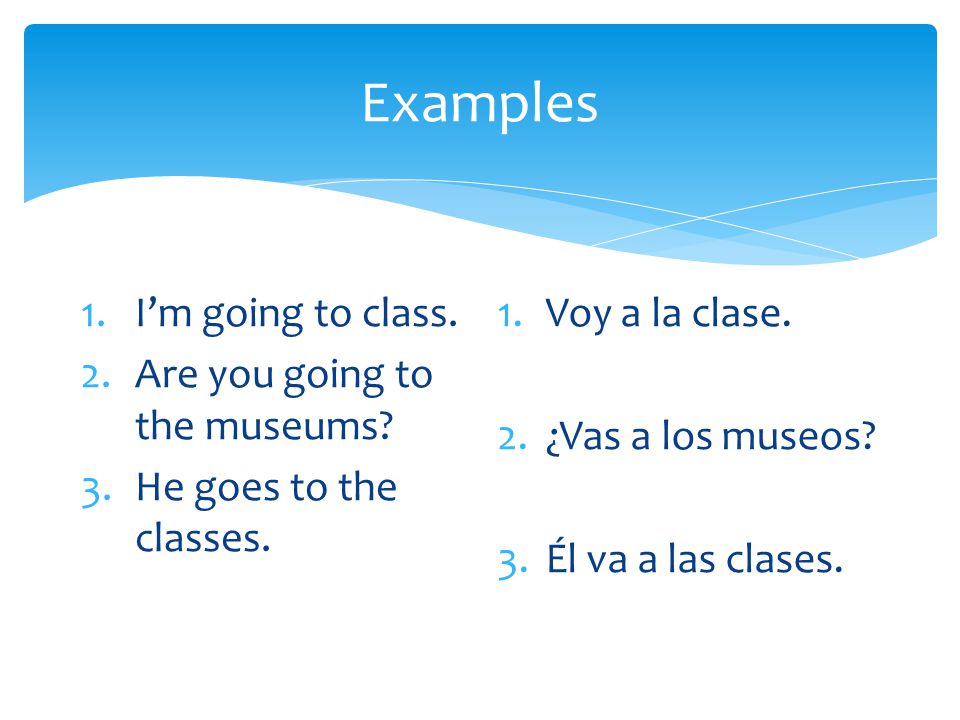 Examples

1. I’m going to class.
2. Are you going to the museums?
3. He goes to the classes.

1. Voy a la clase.
2. ¿Vas a los museos?
3. Él va a las clases.